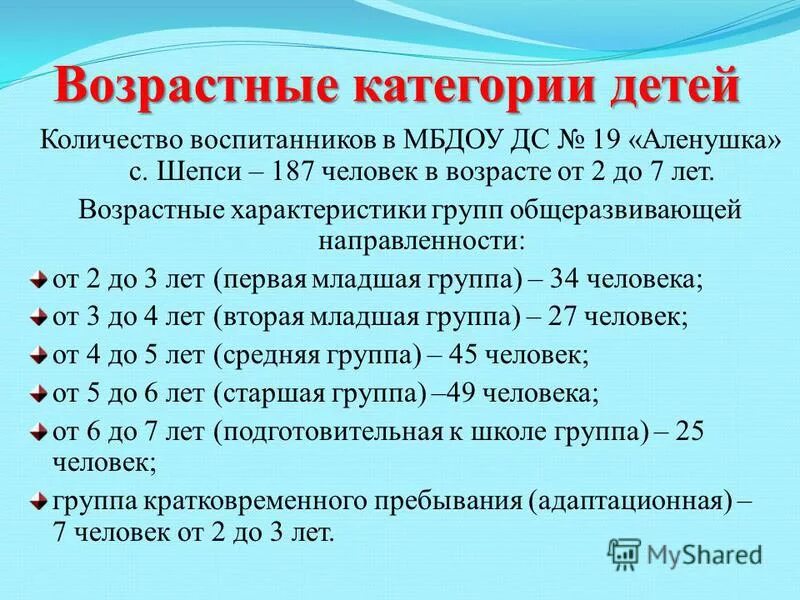 Возрастные категории детей

Количество воспитанников в МБДОУ ДС № 19 «Аленушка» с. Шепси – 187 человек в возрасте от 2 до 7 лет.

Возрастные характеристики групп общеразвивающей направленности:

от 2 до 3 лет (первая младшая группа) – 34 человека;

от 3 до 4 лет (вторая младшая группа) – 27 человек;

от 4 до 5 лет (средняя группа) – 45 человек;

от 5 до 6 лет (старшая группа) –49 человека;

от 6 до 7 лет (подготовительная к школе группа) – 25 человек;

группа кратковременного пребывания (адаптационная) – 7 человек от 2 до 3 лет.

MyShared